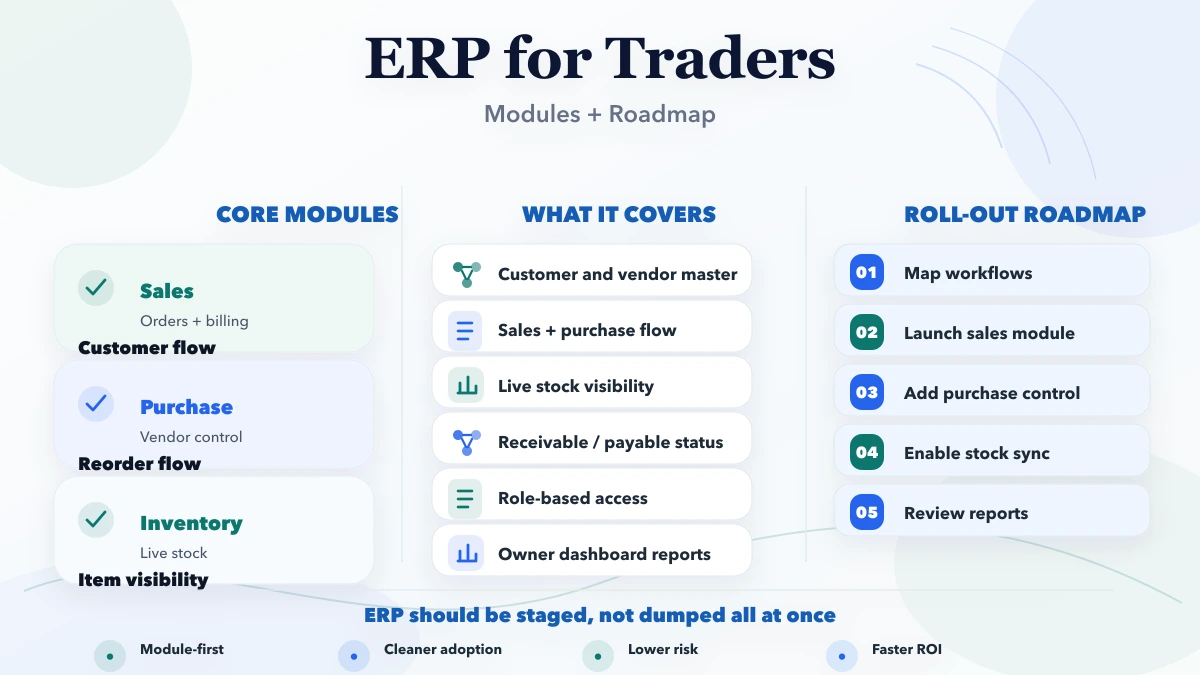 ERP for Traders

Modules + Roadmap

CORE MODULES

Sales
Orders + billing
Customer flow

Purchase
Vendor control
Reorder flow

Inventory
Live stock
Item visibility

WHAT IT COVERS

Customer and vendor master

Sales + purchase flow

Live stock visibility

Receivable / payable status

Role-based access

Owner dashboard reports

ROLL-OUT ROADMAP

01 Map workflows

02 Launch sales module

03 Add purchase control

04 Enable stock sync

05 Review reports

ERP should be staged, not dumped all at once

Module-first

Cleaner adoption

Lower risk

Faster ROI